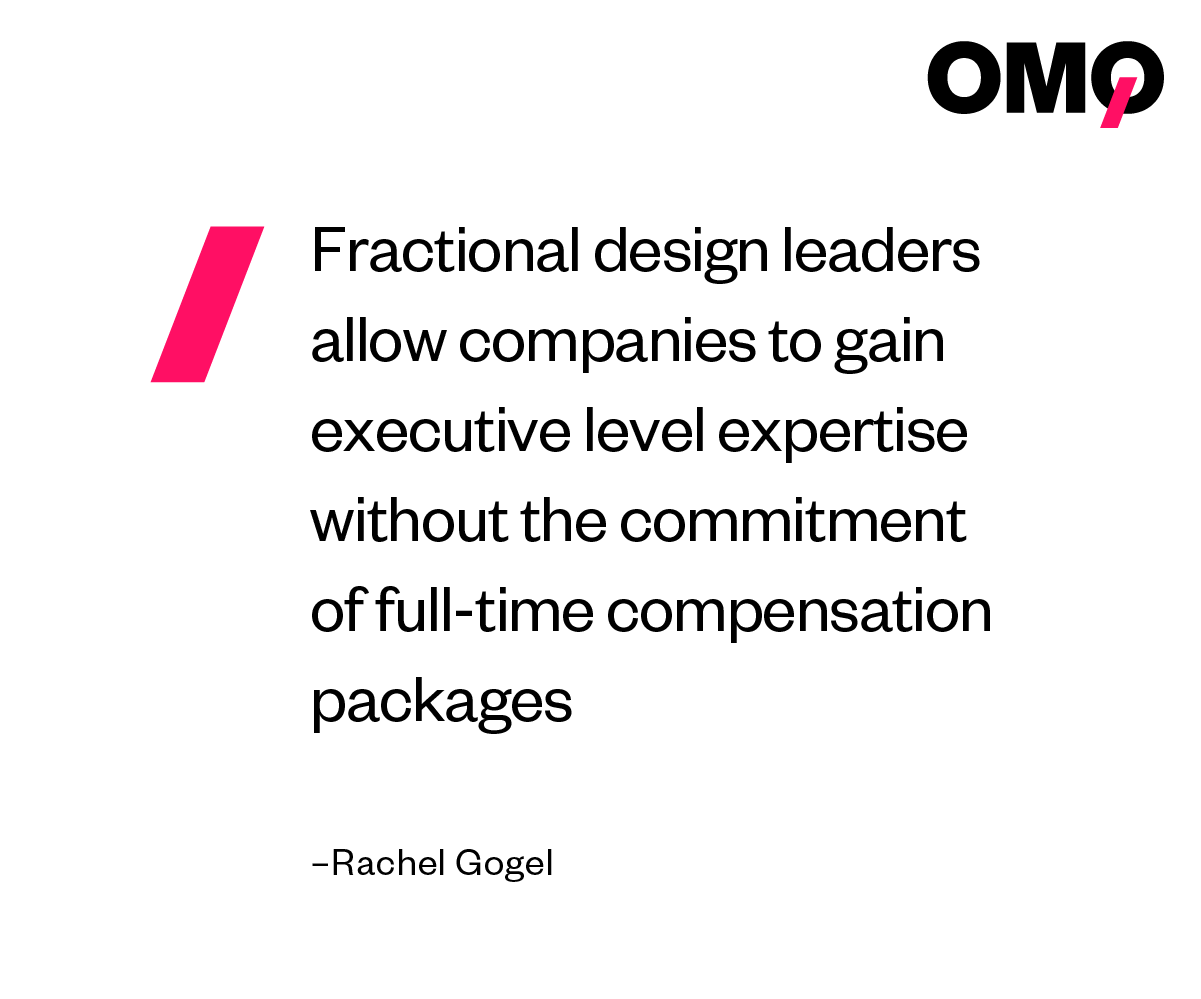 OMO

Fractional design leaders allow companies to gain executive level expertise without the commitment of full-time compensation packages

–Rachel Gogel